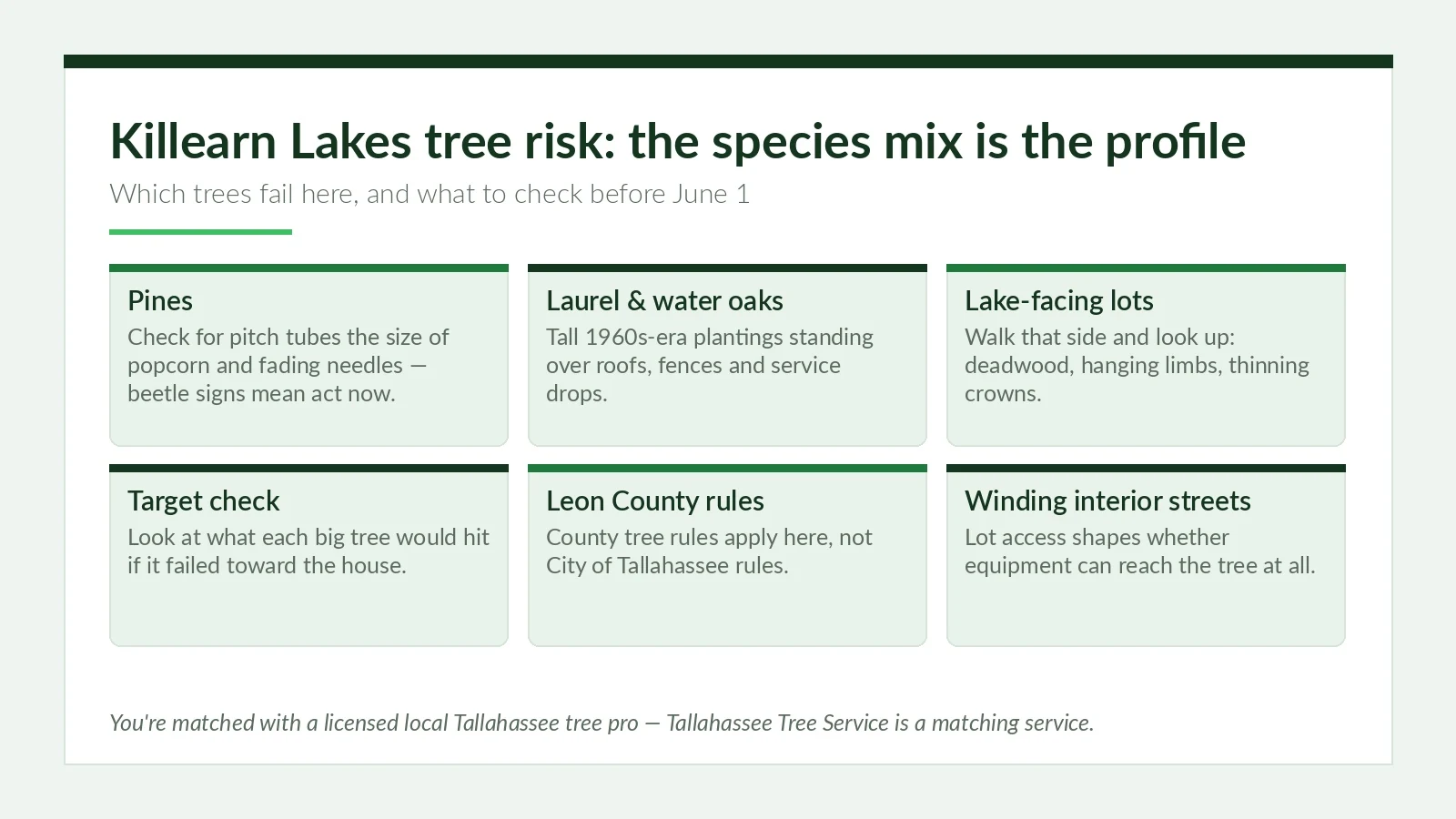 Killearn Lakes tree risk: the species mix is the profile

Which trees fail here, and what to check before June 1

Pines

Check for pitch tubes the size of popcorn and fading needles — beetle signs mean act now.

Laurel & water oaks

Tall 1960s-era plantings standing over roofs, fences and service drops.

Lake-facing lots

Walk that side and look up: deadwood, hanging limbs, thinning crowns.

Target check

Look at what each big tree would hit if it failed toward the house.

Leon County rules

County tree rules apply here, not City of Tallahassee rules.

Winding interior streets

Lot access shapes whether equipment can reach the tree at all.

You're matched with a licensed local Tallahassee tree pro — Tallahassee Tree Service is a matching service.